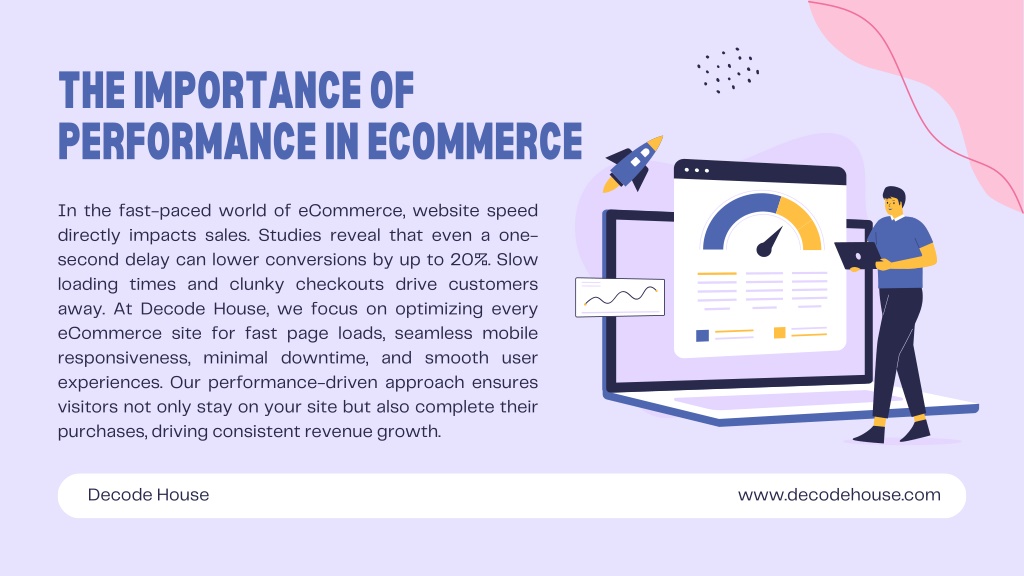 THE IMPORTANCE OF PERFORMANCE IN ECOMMERCE

In the fast-paced world of eCommerce, website speed directly impacts sales. Studies reveal that even a one-second delay can lower conversions by up to 20%. Slow loading times and clunky checkouts drive customers away. At Decode House, we focus on optimizing every eCommerce site for fast page loads, seamless mobile responsiveness, minimal downtime, and smooth user experiences. Our performance-driven approach ensures visitors not only stay on your site but also complete their purchases, driving consistent revenue growth.

Decode House

www.decodehouse.com